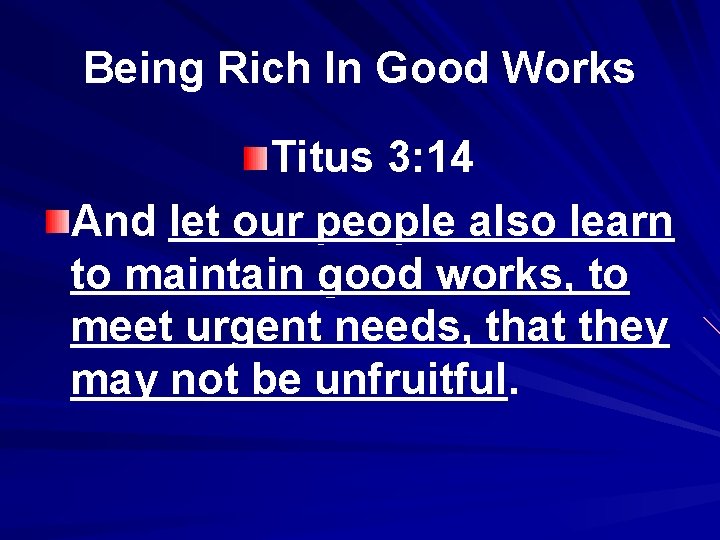 Being Rich In Good Works

Titus 3:14

And let our people also learn to maintain good works, to meet urgent needs, that they may not be unfruitful.